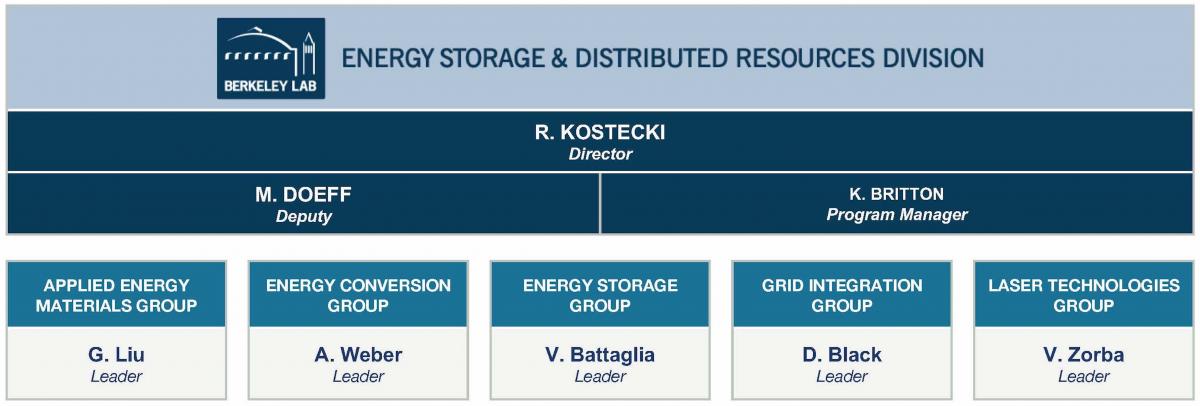 BERKELEY LAB

ENERGY STORAGE & DISTRIBUTED RESOURCES DIVISION

R. KOSTECKI
Director

M. DOEFF
Deputy

K. BRITTON
Program Manager

APPLIED ENERGY MATERIALS GROUP
G. Liu
Leader

ENERGY CONVERSION GROUP
A. Weber
Leader

ENERGY STORAGE GROUP
V. Battaglia
Leader

GRID INTEGRATION GROUP
D. Black
Leader

LASER TECHNOLOGIES GROUP
V. Zorba
Leader